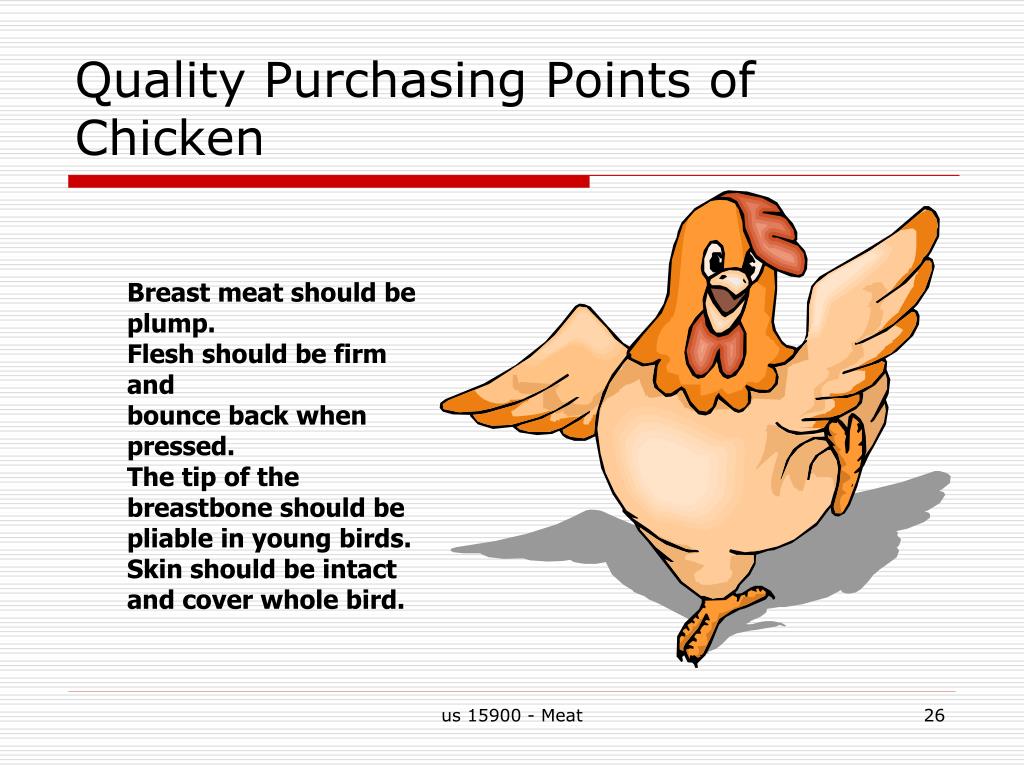 Quality Purchasing Points of Chicken

Breast meat should be plump.
Flesh should be firm and
bounce back when pressed.
The tip of the breastbone should be pliable in young birds.
Skin should be intact and cover whole bird.

us 15900 - Meat

26